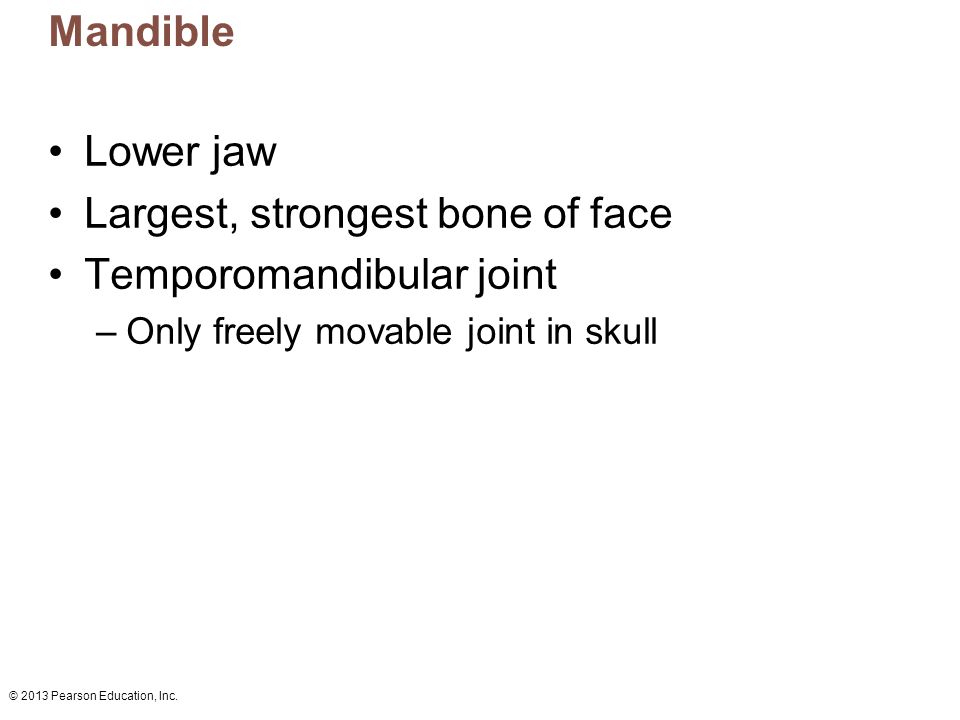 Mandible

• Lower jaw
• Largest, strongest bone of face
• Temporomandibular joint
– Only freely movable joint in skull

© 2013 Pearson Education, Inc.